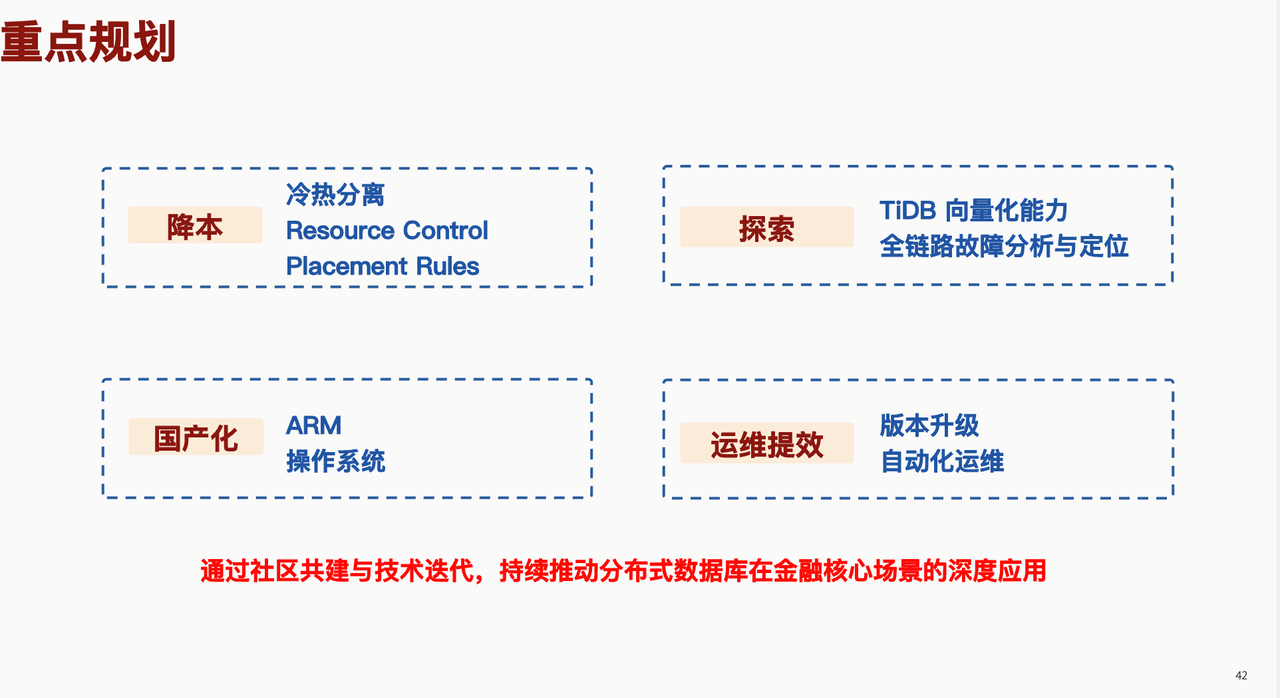 重点规划

降本
冷热分离
Resource Control
Placement Rules

探索
TiDB 向量化能力
全链路故障分析与定位

国产化
ARM
操作系统

运维提效
版本升级
自动化运维

通过社区共建与技术迭代，持续推动分布式数据库在金融核心场景的深度应用

42